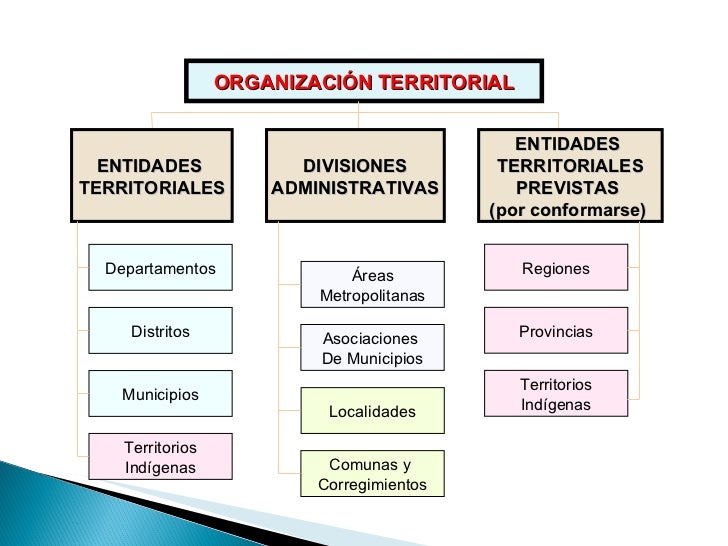 ORGANIZACIÓN TERRITORIAL

ENTIDADES TERRITORIALES

Departamentos

Distritos

Municipios

Territorios Indígenas

DIVISIONES ADMINISTRATIVAS

Áreas Metropolitanas

Asociaciones De Municipios

Localidades

Comunas y Corregimientos

ENTIDADES TERRITORIALES PREVISTAS (por conformarse)

Regiones

Provincias

Territorios Indígenas